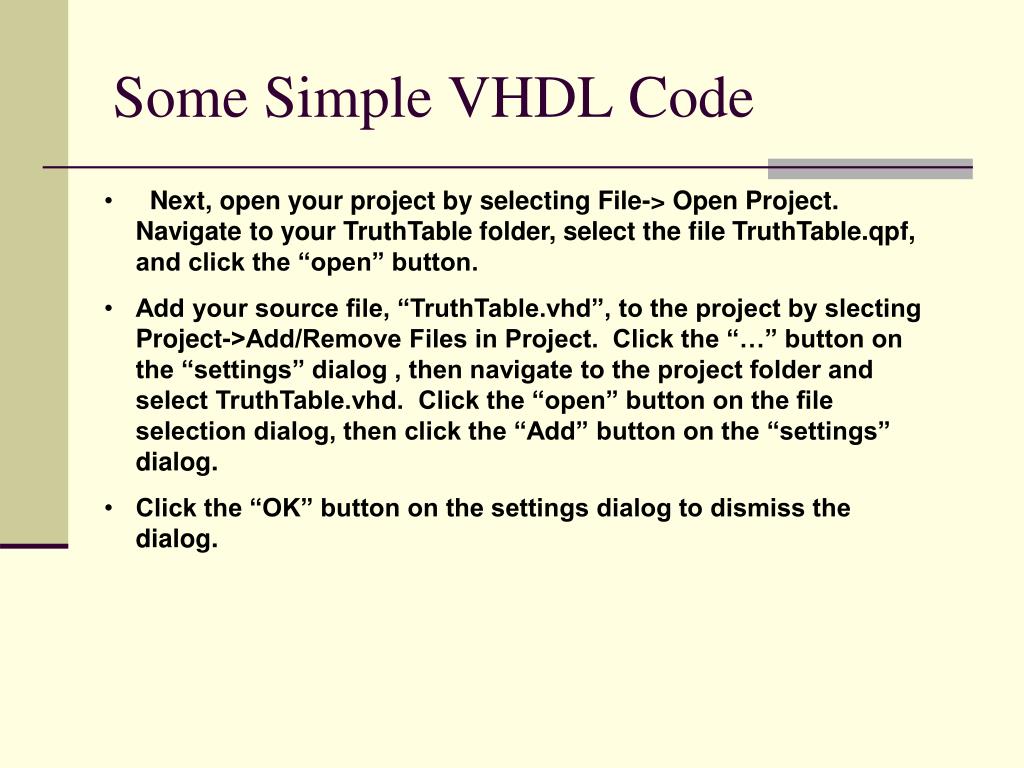 Some Simple VHDL Code

• Next, open your project by selecting File-> Open Project. Navigate to your TruthTable folder, select the file TruthTable.qpf, and click the “open” button.

• Add your source file, “TruthTable.vhd”, to the project by slecting Project->Add/Remove Files in Project. Click the “…” button on the “settings” dialog , then navigate to the project folder and select TruthTable.vhd. Click the “open” button on the file selection dialog, then click the “Add” button on the “settings” dialog.

• Click the “OK” button on the settings dialog to dismiss the dialog.